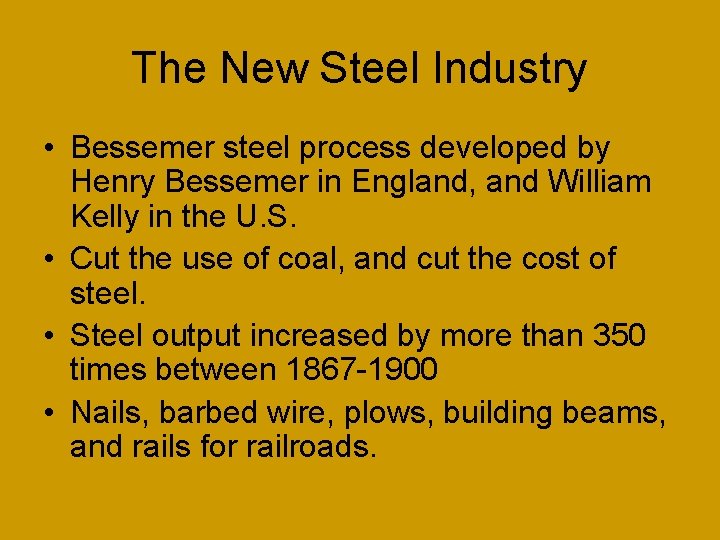 The New Steel Industry

• Bessemer steel process developed by Henry Bessemer in England, and William Kelly in the U.S.
• Cut the use of coal, and cut the cost of steel.
• Steel output increased by more than 350 times between 1867-1900
• Nails, barbed wire, plows, building beams, and rails for railroads.